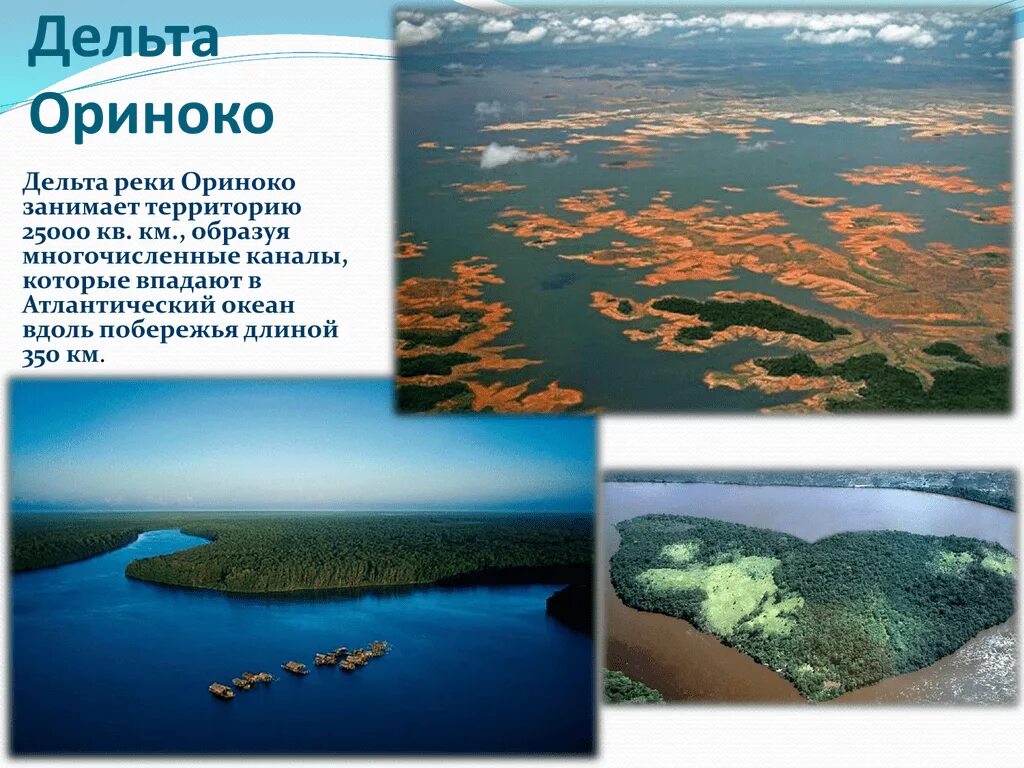 Дельта Ориноко

Дельта реки Ориноко занимает территорию 25000 кв. км., образуя многочисленные каналы, которые впадают в Атлантический океан вдоль побережья длиной 350 км.